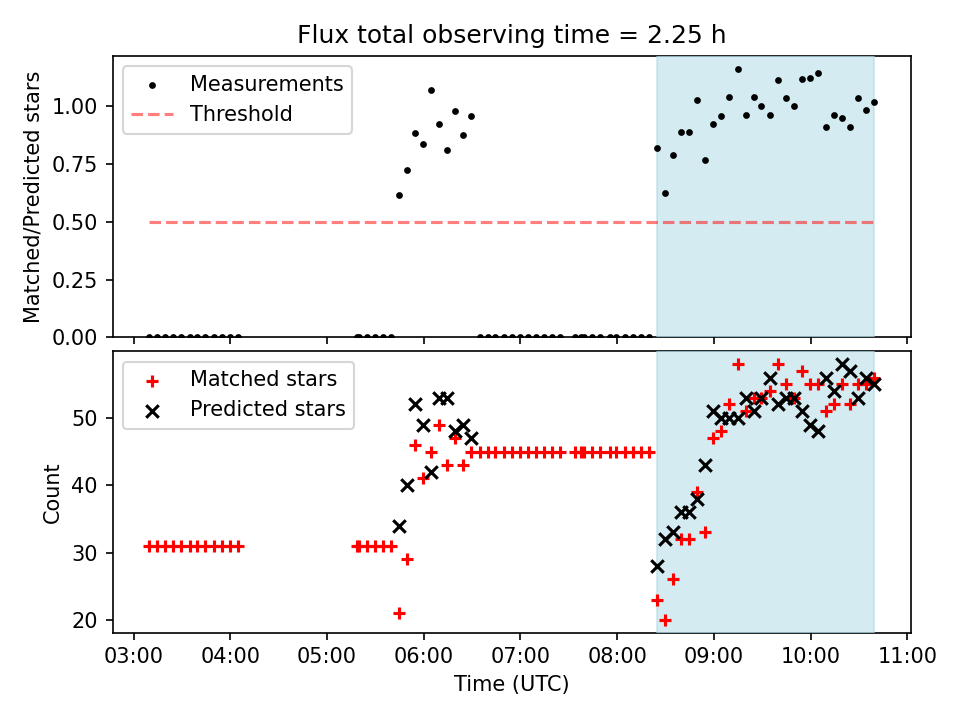 Flux total observing time = 2.25 h

Measurements
Threshold

Matched/Predicted stars

1.00
0.75
0.50
0.25
0.00

Matched stars
Predicted stars

Count

50
40
30
20

03:00 04:00 05:00 06:00 07:00 08:00 09:00 10:00 11:00

Time (UTC)